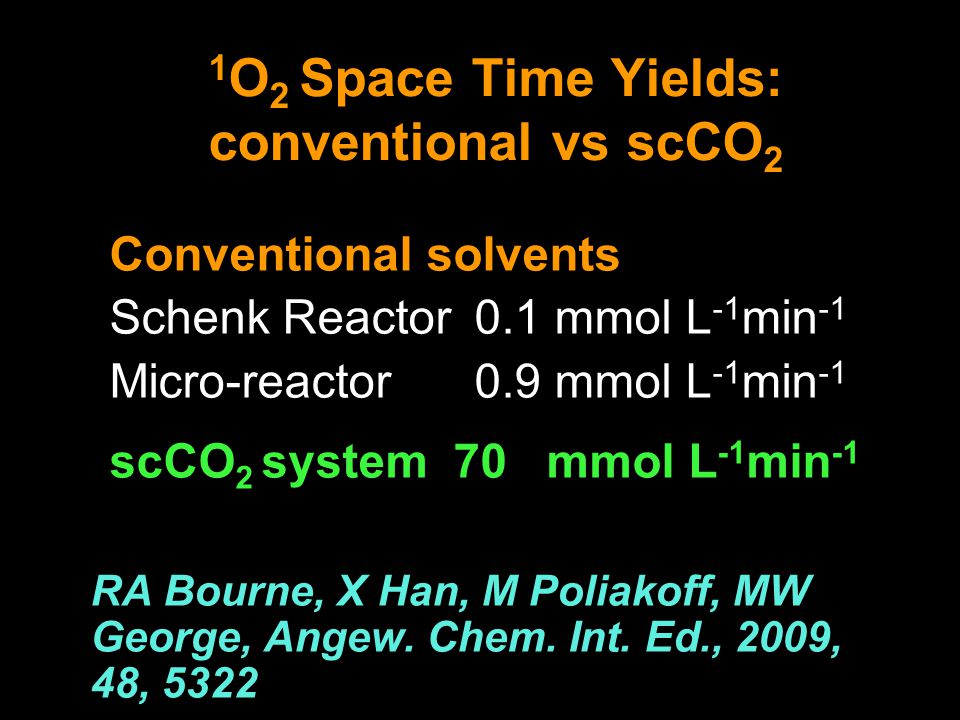 $^1O_2$ Space Time Yields: conventional vs $scCO_2$

Conventional solvents

Schenk Reactor 0.1 mmol $L^{-1}min^{-1}$

Micro-reactor 0.9 mmol $L^{-1}min^{-1}$

$scCO_2$ system 70 mmol $L^{-1}min^{-1}$

RA Bourne, X Han, M Poliakoff, MW George, Angew. Chem. Int. Ed., 2009, 48, 5322